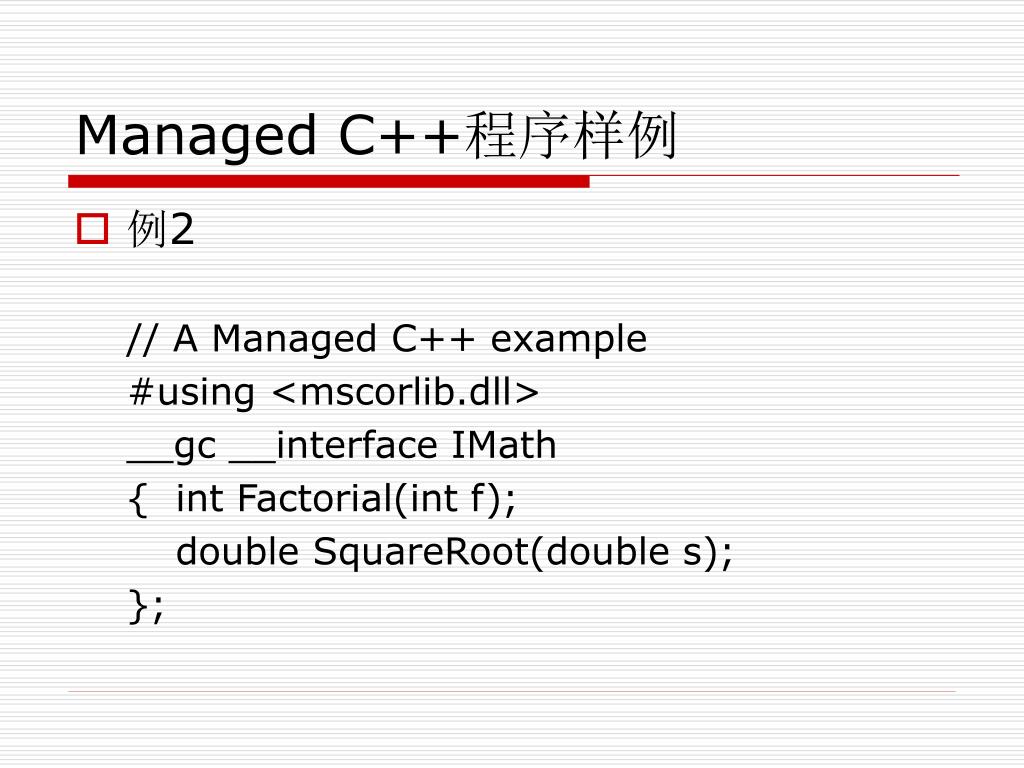 Managed C++程序样例

例2

// A Managed C++ example
#using <mscorlib.dll>
__gc __interface IMath
{ int Factorial(int f);
double SquareRoot(double s);
};